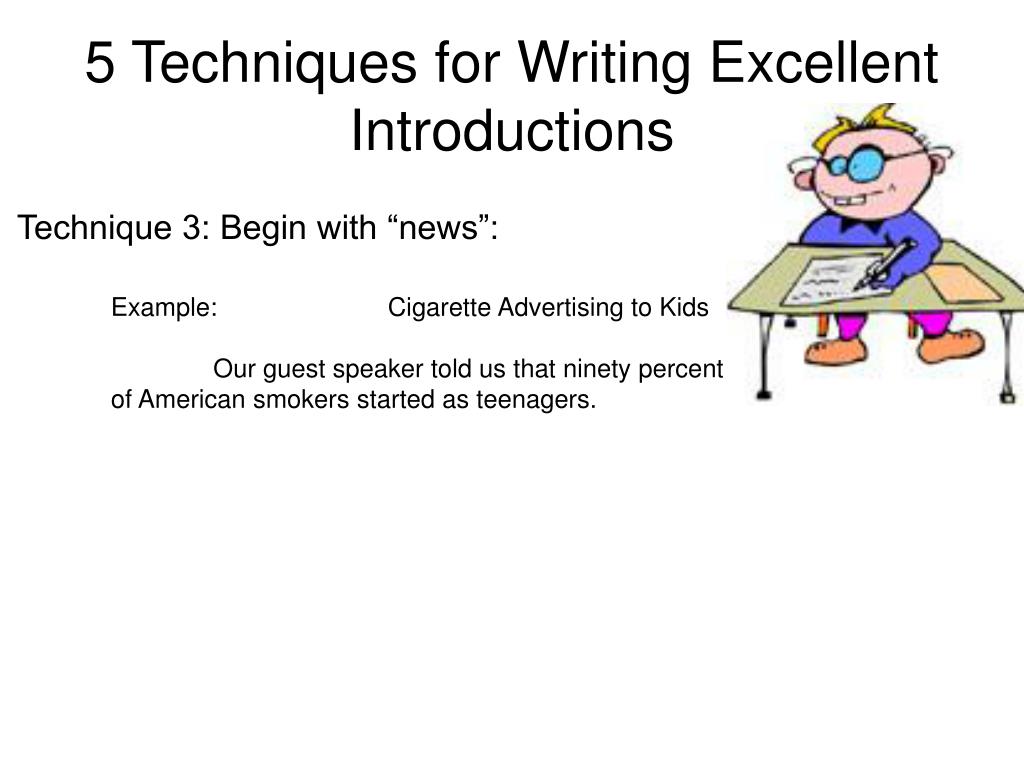 5 Techniques for Writing Excellent Introductions

Technique 3: Begin with “news”:

Example: Cigarette Advertising to Kids

Our guest speaker told us that ninety percent of American smokers started as teenagers.